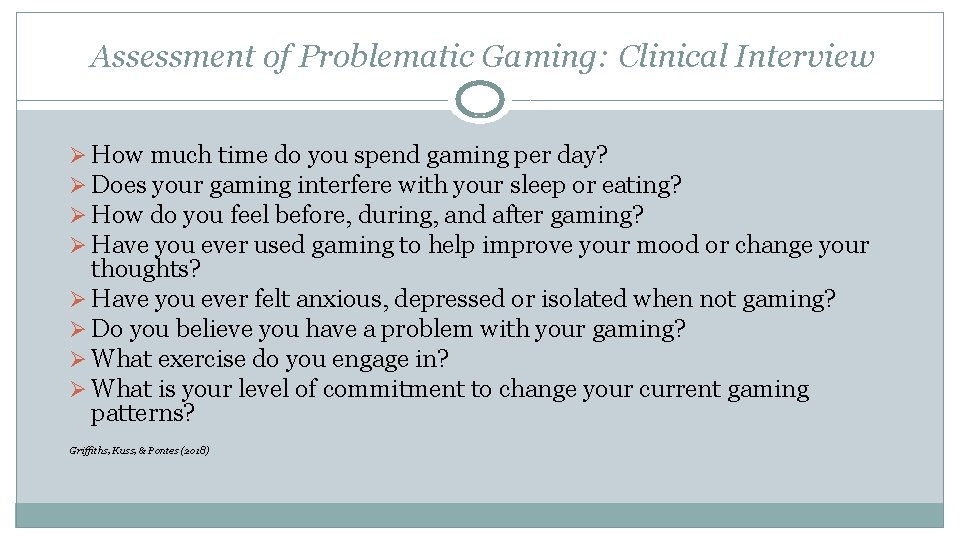 Assessment of Problematic Gaming: Clinical Interview

➢ How much time do you spend gaming per day?
➢ Does your gaming interfere with your sleep or eating?
➢ How do you feel before, during, and after gaming?
➢ Have you ever used gaming to help improve your mood or change your thoughts?
➢ Have you ever felt anxious, depressed or isolated when not gaming?
➢ Do you believe you have a problem with your gaming?
➢ What exercise do you engage in?
➢ What is your level of commitment to change your current gaming patterns?

Griffiths, Kuss, & Pontes (2018)